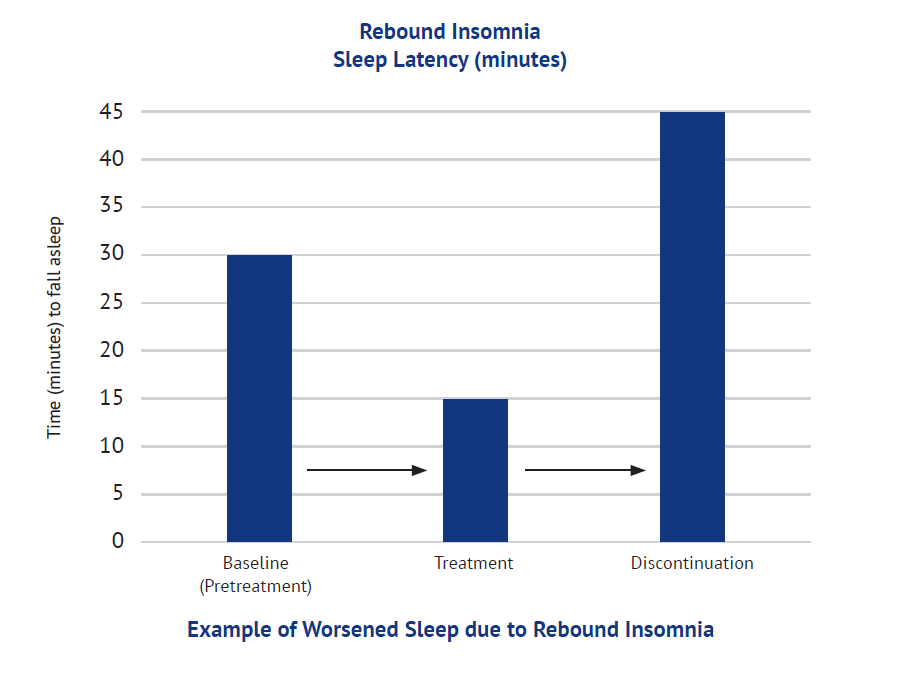 Rebound Insomnia
Sleep Latency (minutes)

Time (minutes) to fall asleep

45
40
35
30
25
20
15
10
5
0

Baseline (Pretreatment)
Treatment
Discontinuation

Example of Worsened Sleep due to Rebound Insomnia